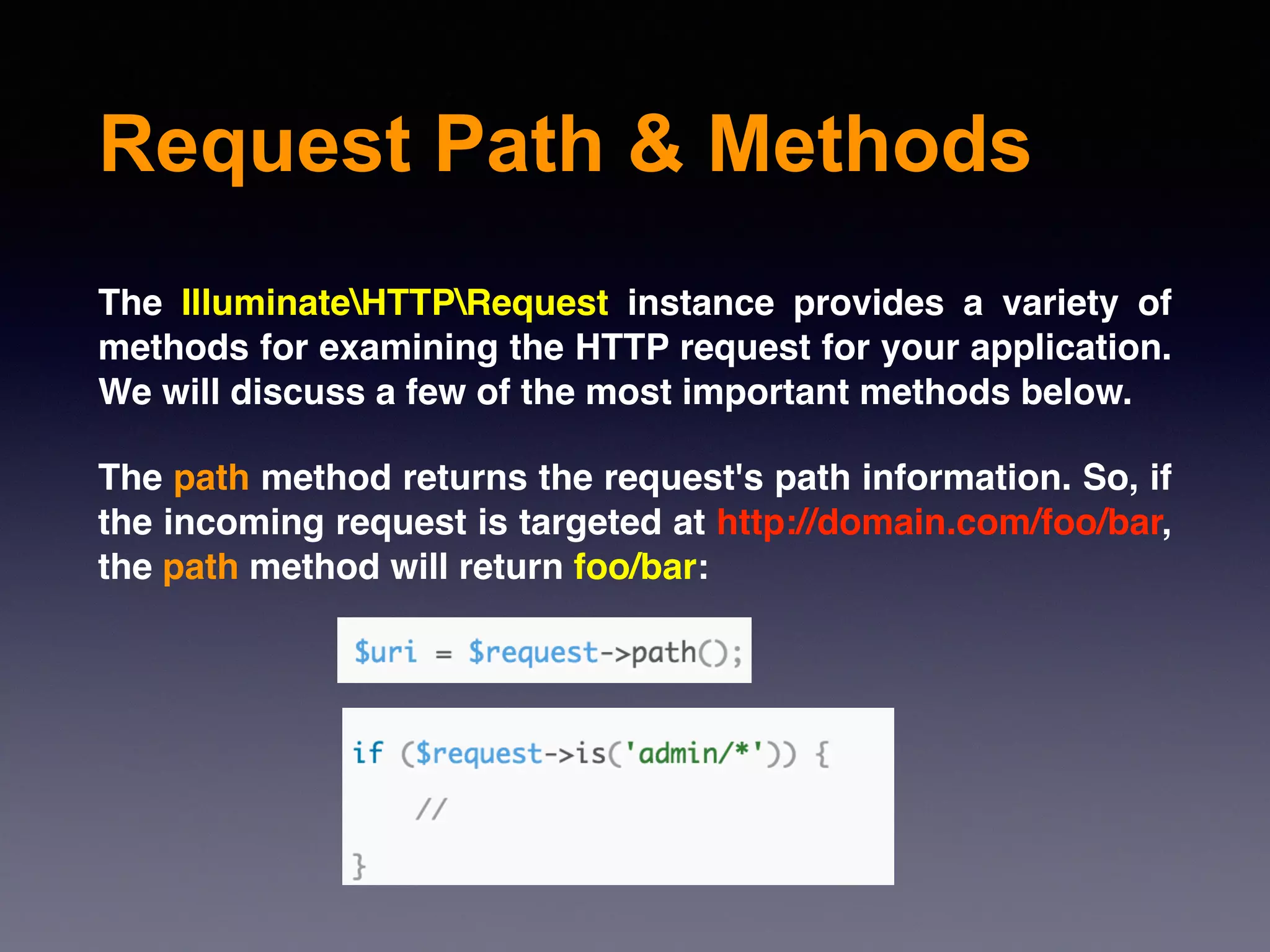 Request Path & Methods

The Illuminate\HTTP\Request instance provides a variety of methods for examining the HTTP request for your application. We will discuss a few of the most important methods below.

The path method returns the request's path information. So, if the incoming request is targeted at http://domain.com/foo/bar, the path method will return foo/bar:

$uri = $request->path();

if ($request->is('admin/*')) {
    //
}